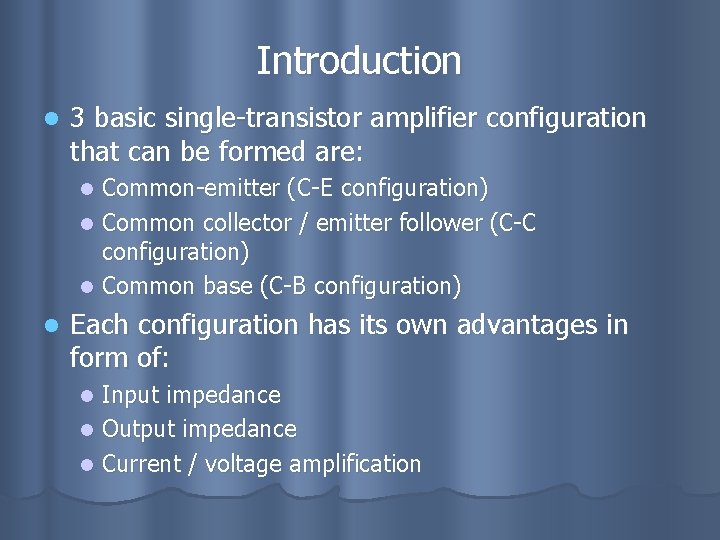 Introduction

- 3 basic single-transistor amplifier configuration that can be formed are:
  - Common-emitter (C-E configuration)
  - Common collector / emitter follower (C-C configuration)
  - Common base (C-B configuration)
- Each configuration has its own advantages in form of:
  - Input impedance
  - Output impedance
  - Current / voltage amplification